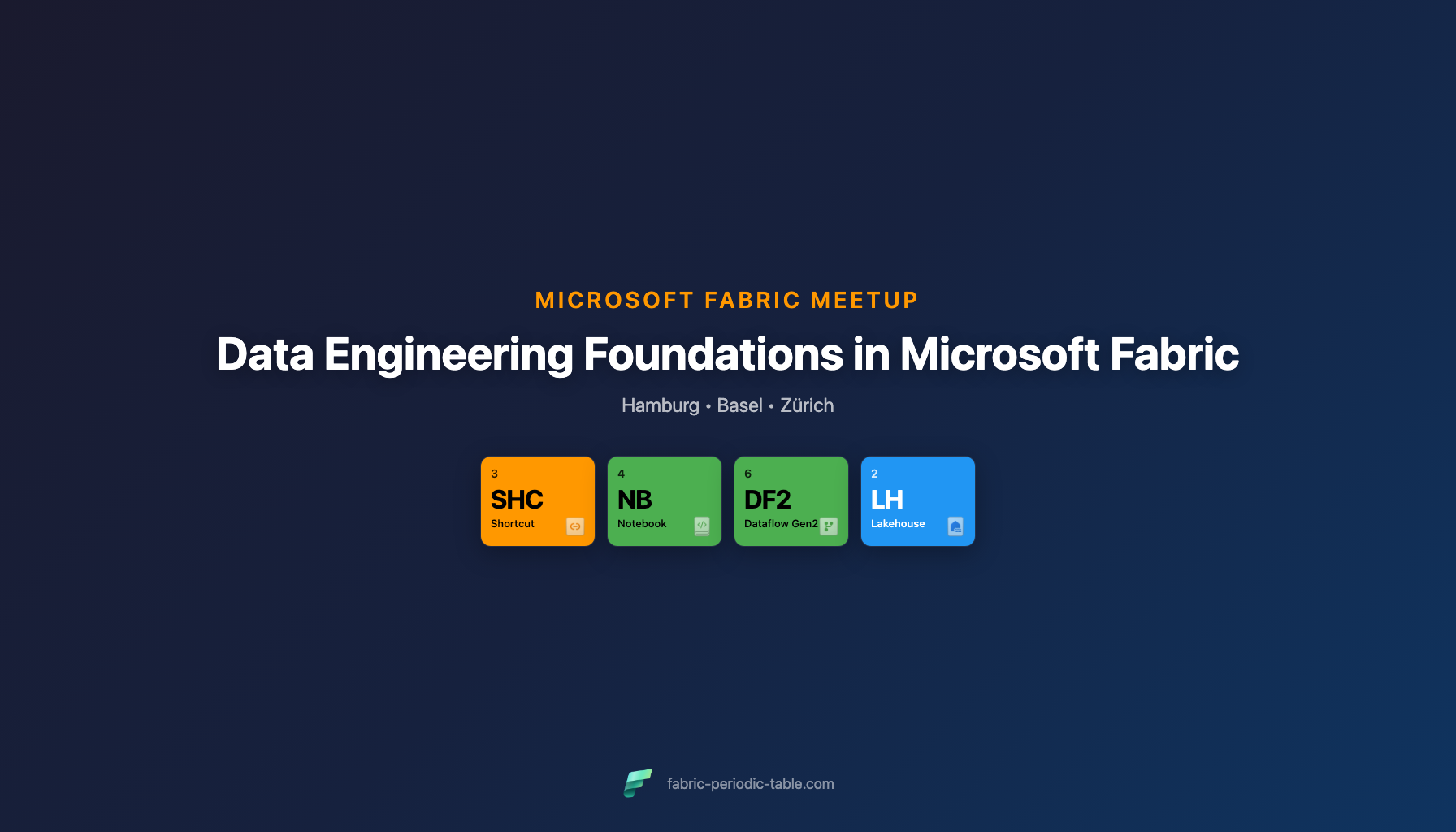 MICROSOFT FABRIC MEETUP

Data Engineering Foundations in Microsoft Fabric

Hamburg • Basel • Zürich

3
SHC
Shortcut

4
NB
Notebook

6
DF2
Dataflow Gen2

2
LH
Lakehouse

fabric-periodic-table.com